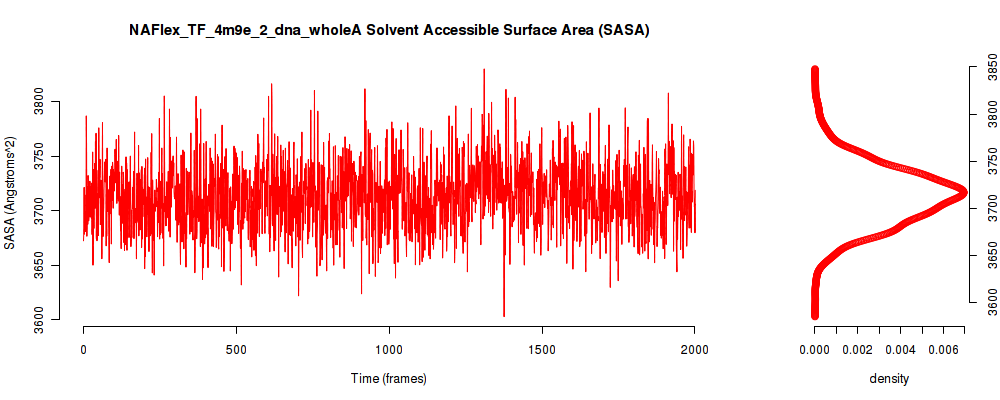 NAFlex_TF_4m9e_2_dna_wholeA Solvent Accessible Surface Area (SASA)

SASA (Angstroms^2)

3600
3650
3700
3750
3800

0
500
1000
1500
2000

Time (frames)

3600
3650
3700
3750
3800
3850

0.000
0.002
0.004
0.006

density